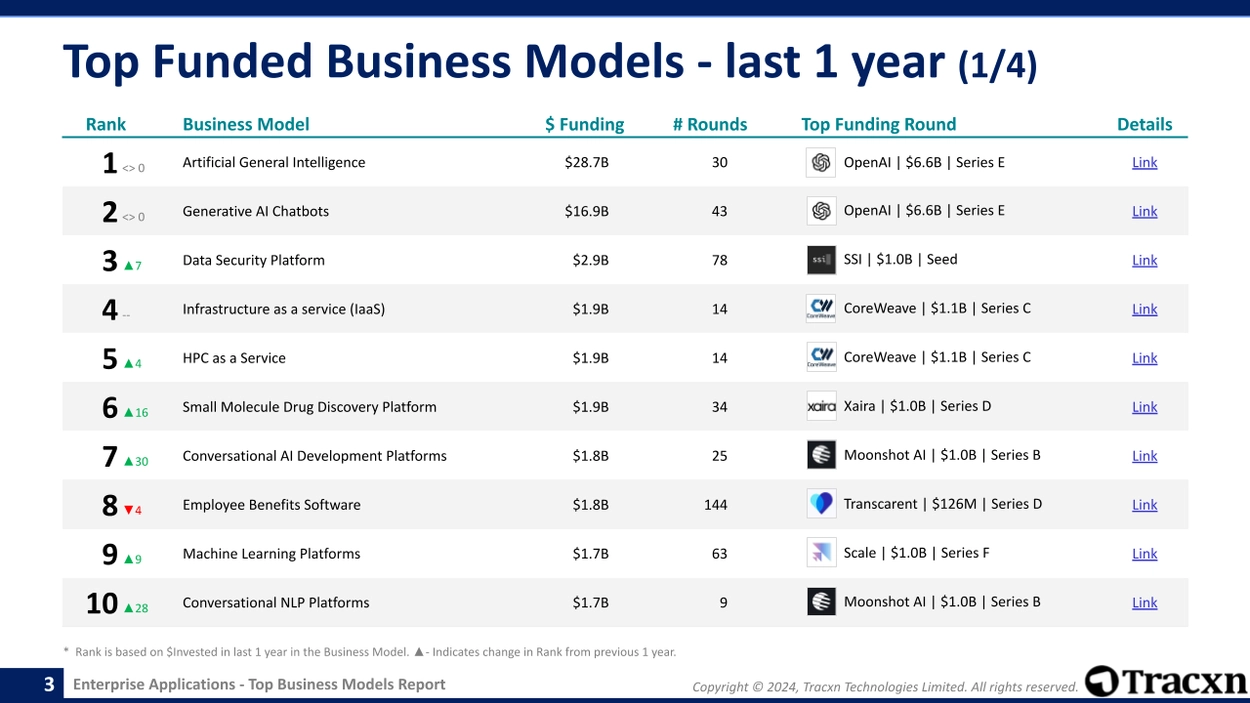 Top Funded Business Models - last 1 year (1/4)

| Rank | Business Model | $ Funding | # Rounds | Top Funding Round | Details |
|---|---|---|---|---|---|
| 1 <> 0 | Artificial General Intelligence | $28.7B | 30 | OpenAI \| $6.6B \| Series E | Link |
| 2 <> 0 | Generative AI Chatbots | $16.9B | 43 | OpenAI \| $6.6B \| Series E | Link |
| 3 ▲7 | Data Security Platform | $2.9B | 78 | SSI \| $1.0B \| Seed | Link |
| 4 -- | Infrastructure as a service (IaaS) | $1.9B | 14 | CoreWeave \| $1.1B \| Series C | Link |
| 5 ▲4 | HPC as a Service | $1.9B | 14 | CoreWeave \| $1.1B \| Series C | Link |
| 6 ▲16 | Small Molecule Drug Discovery Platform | $1.9B | 34 | Xaira \| $1.0B \| Series D | Link |
| 7 ▲30 | Conversational AI Development Platforms | $1.8B | 25 | Moonshot AI \| $1.0B \| Series B | Link |
| 8 ▼4 | Employee Benefits Software | $1.8B | 144 | Transcarent \| $126M \| Series D | Link |
| 9 ▲9 | Machine Learning Platforms | $1.7B | 63 | Scale \| $1.0B \| Series F | Link |
| 10 ▲28 | Conversational NLP Platforms | $1.7B | 9 | Moonshot AI \| $1.0B \| Series B | Link |

* Rank is based on $Invested in last 1 year in the Business Model. ▲- Indicates change in Rank from previous 1 year.

3 Enterprise Applications - Top Business Models Report

Copyright © 2024, Tracxn Technologies Limited. All rights reserved.

Tracxn